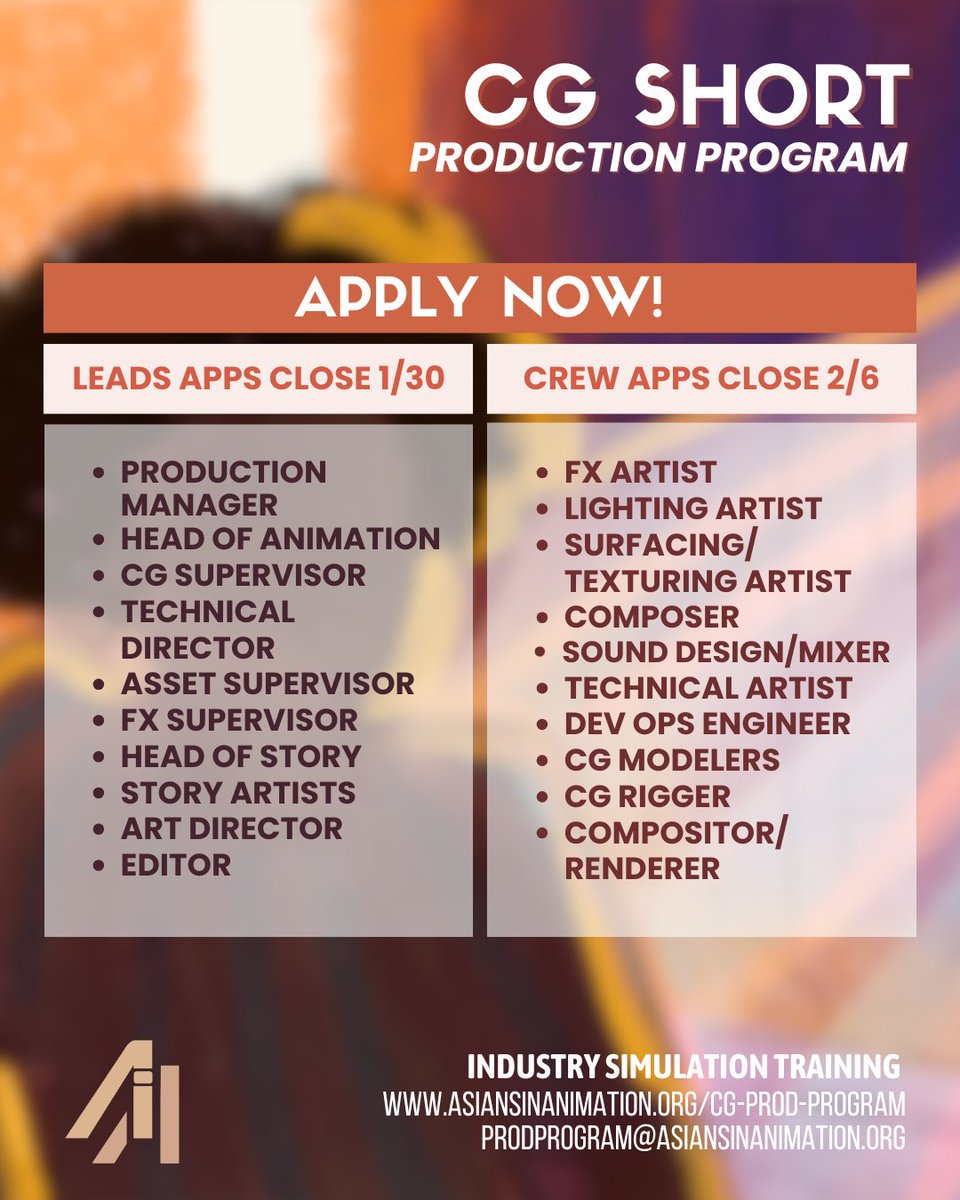 CG SHORT
PRODUCTION PROGRAM

APPLY NOW!

LEADS APPS CLOSE 1/30

- PRODUCTION MANAGER
- HEAD OF ANIMATION
- CG SUPERVISOR
- TECHNICAL DIRECTOR
- ASSET SUPERVISOR
- FX SUPERVISOR
- HEAD OF STORY
- STORY ARTISTS
- ART DIRECTOR
- EDITOR

CREW APPS CLOSE 2/6

- FX ARTIST
- LIGHTING ARTIST
- SURFACING/ TEXTURING ARTIST
- COMPOSER
- SOUND DESIGN/MIXER
- TECHNICAL ARTIST
- DEV OPS ENGINEER
- CG MODELERS
- CG RIGGER
- COMPOSITOR/ RENDERER

AiA

INDUSTRY SIMULATION TRAINING
WWW.ASIANSINANIMATION.ORG/CG-PROD-PROGRAM
PRODPROGRAM@ASIANSINANIMATION.ORG